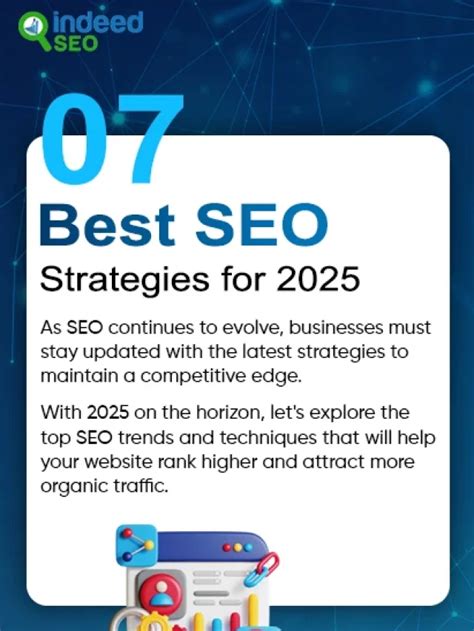 indeed SEO

07

Best SEO

Strategies for 2025

As SEO continues to evolve, businesses must stay updated with the latest strategies to maintain a competitive edge.

With 2025 on the horizon, let's explore the top SEO trends and techniques that will help your website rank higher and attract more organic traffic.